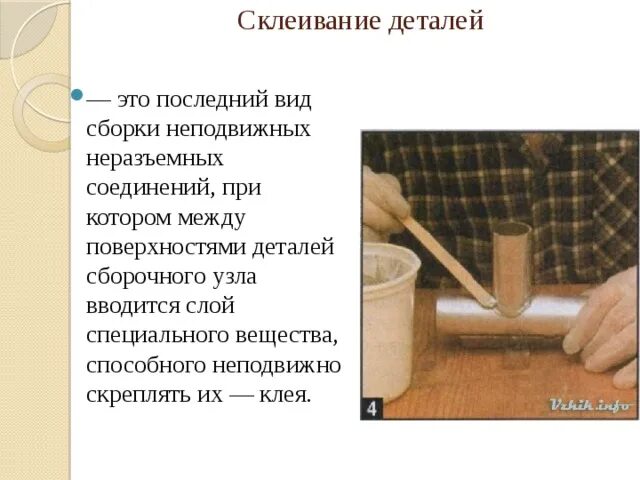 Склеивание деталей

— это последний вид сборки неподвижных неразъемных соединений, при котором между поверхностями деталей сборочного узла вводится слой специального вещества, способного неподвижно скреплять их — клея.

4

Vzhik.info